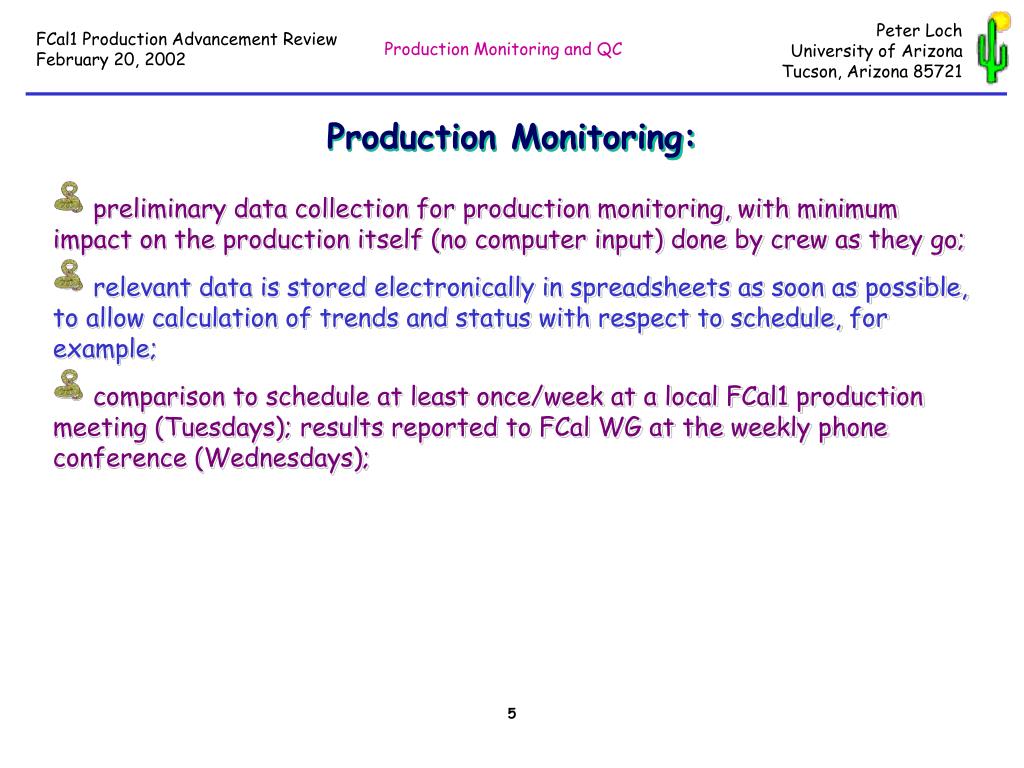 FCal1 Production Advancement Review
February 20, 2002

Production Monitoring and QC

Peter Loch
University of Arizona
Tucson, Arizona 85721

Production Monitoring:

preliminary data collection for production monitoring, with minimum impact on the production itself (no computer input) done by crew as they go;

relevant data is stored electronically in spreadsheets as soon as possible, to allow calculation of trends and status with respect to schedule, for example;

comparison to schedule at least once/week at a local FCal1 production meeting (Tuesdays); results reported to FCal WG at the weekly phone conference (Wednesdays);

5